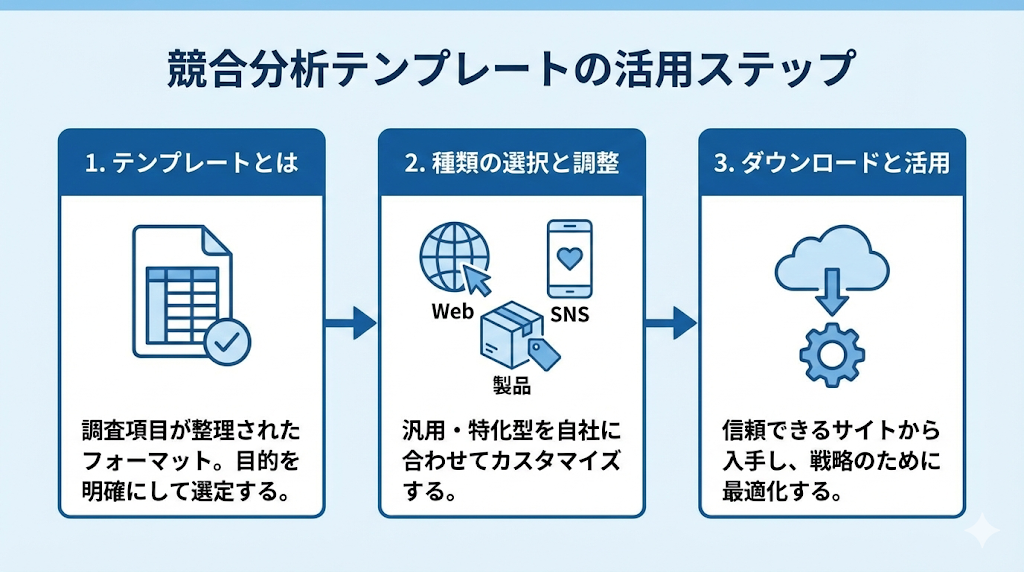 競合分析テンプレートの活用ステップ

1. テンプレートとは

調査項目が整理されたフォーマット。目的を明確にして選定する。

2. 種類の選択と調整

Web

SNS

製品

汎用・特化型を自社に合わせてカスタマイズする。

3. ダウンロードと活用

信頼できるサイトから入手し、戦略のために最適化する。